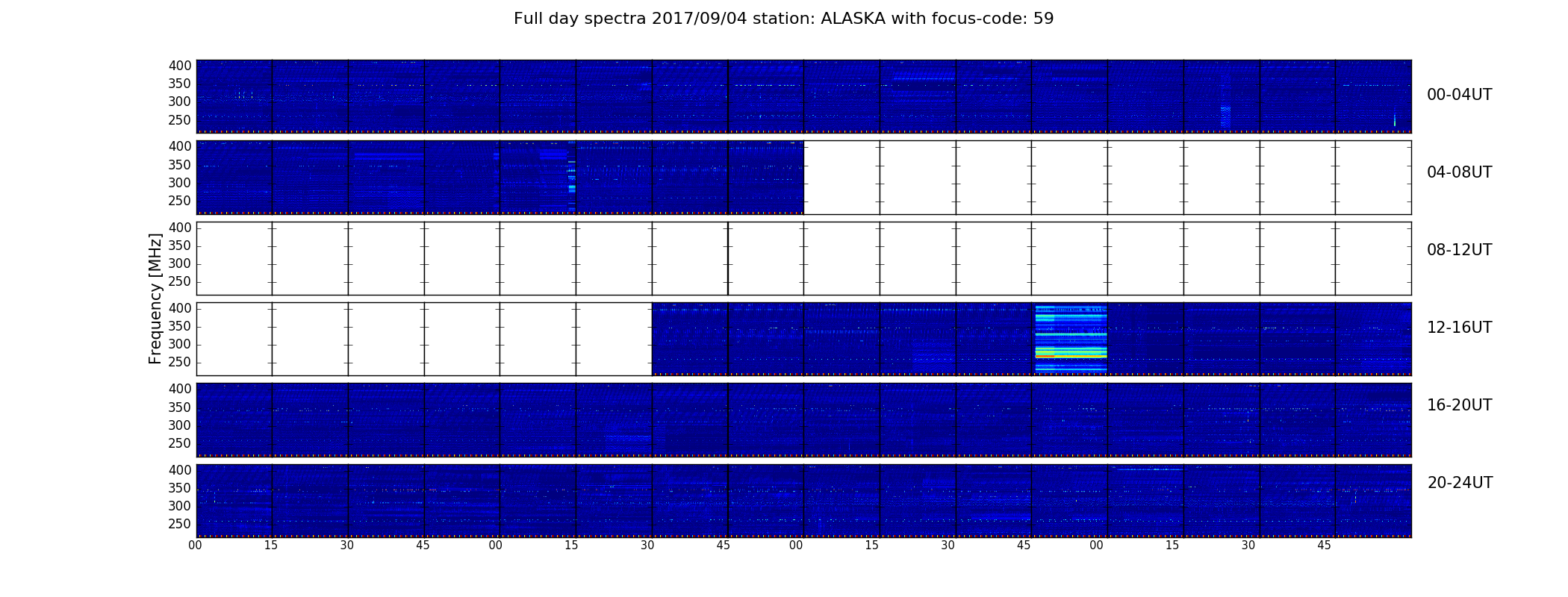 Full day spectra 2017/09/04 station: ALASKA with focus-code: 59

400
350
300
250
00-04UT

400
350
300
250
04-08UT

400
350
300
250
08-12UT

Frequency [MHz]

400
350
300
250
12-16UT

400
350
300
250
16-20UT

400
350
300
250
20-24UT

00 15 30 45 00 15 30 45 00 15 30 45 00 15 30 45